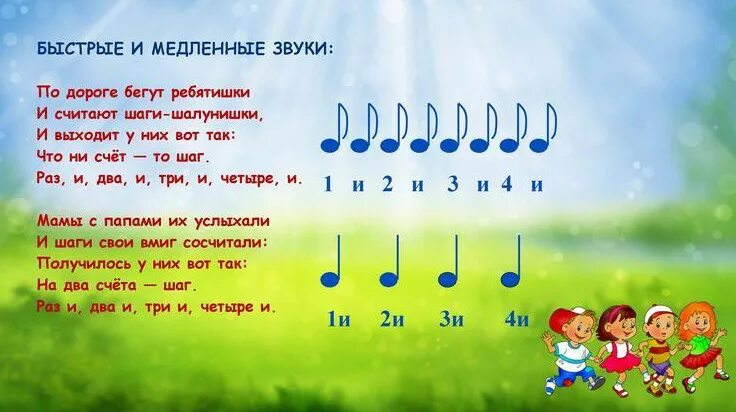 БЫСТРЫЕ И МЕДЛЕННЫЕ ЗВУКИ:

По дороге бегут ребятишки
И считают шаги-шалунишки,
И выходит у них вот так:
Что ни счёт — то шаг.
Раз, и, два, и, три, и, четыре, и.

1 и 2 и 3 и 4 и

Мамы с папами их услыхали
И шаги свои вмиг сосчитали:
Получилось у них вот так:
На два счёта — шаг.
Раз и, два и, три и, четыре и.

1и 2и 3и 4и